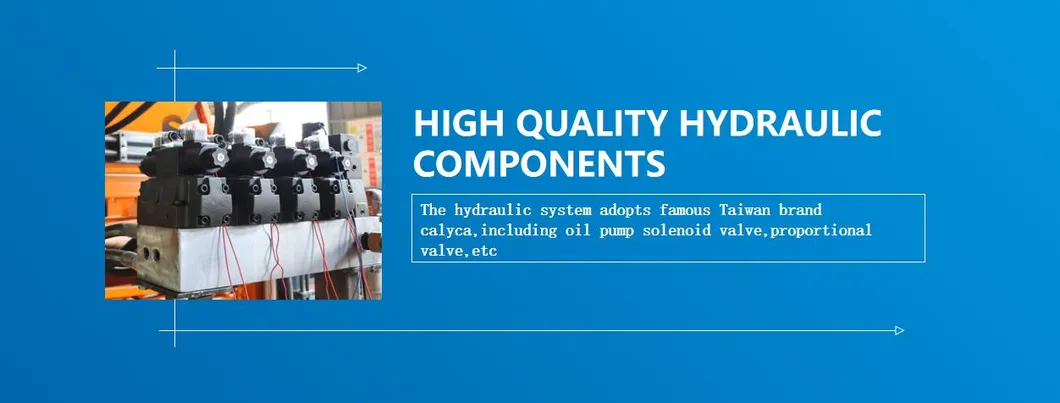 HIGH QUALITY HYDRAULIC COMPONENTS

The hydraulic system adopts famous Taiwan brand calyca,including oil pump solenoid valve,proportional valve,etc